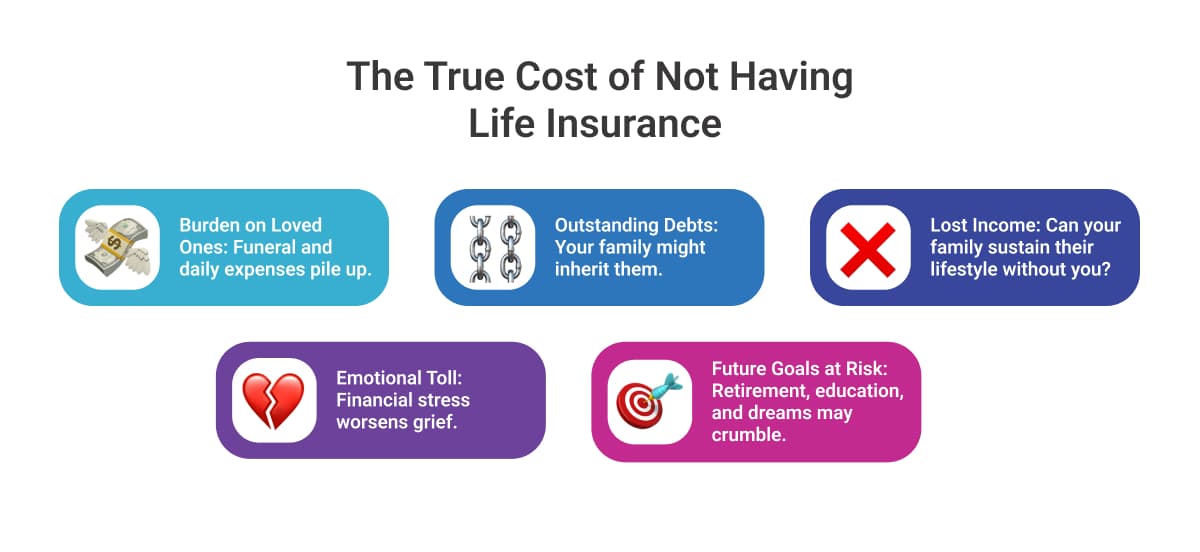 The True Cost of Not Having Life Insurance

Burden on Loved Ones: Funeral and daily expenses pile up.

Outstanding Debts: Your family might inherit them.

Lost Income: Can your family sustain their lifestyle without you?

Emotional Toll: Financial stress worsens grief.

Future Goals at Risk: Retirement, education, and dreams may crumble.